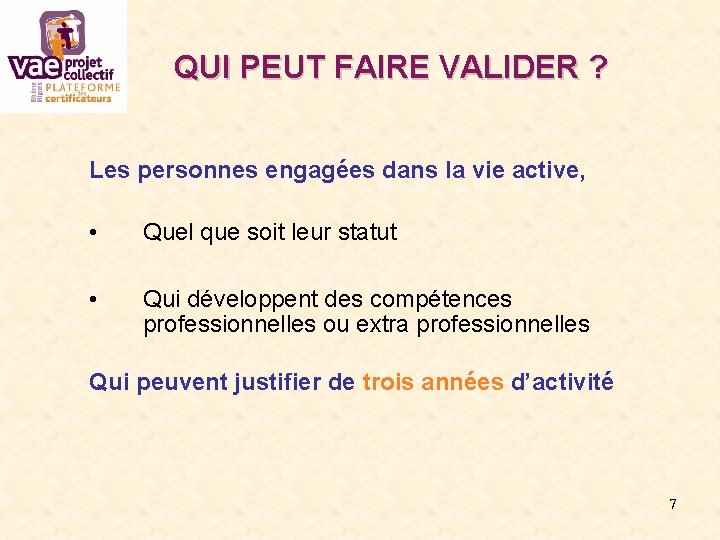 vae projet collectif
Rhône Alpes PLATEFORME des certificateurs

QUI PEUT FAIRE VALIDER ?

Les personnes engagées dans la vie active,

• Quel que soit leur statut

• Qui développent des compétences professionnelles ou extra professionnelles

Qui peuvent justifier de trois années d'activité

7